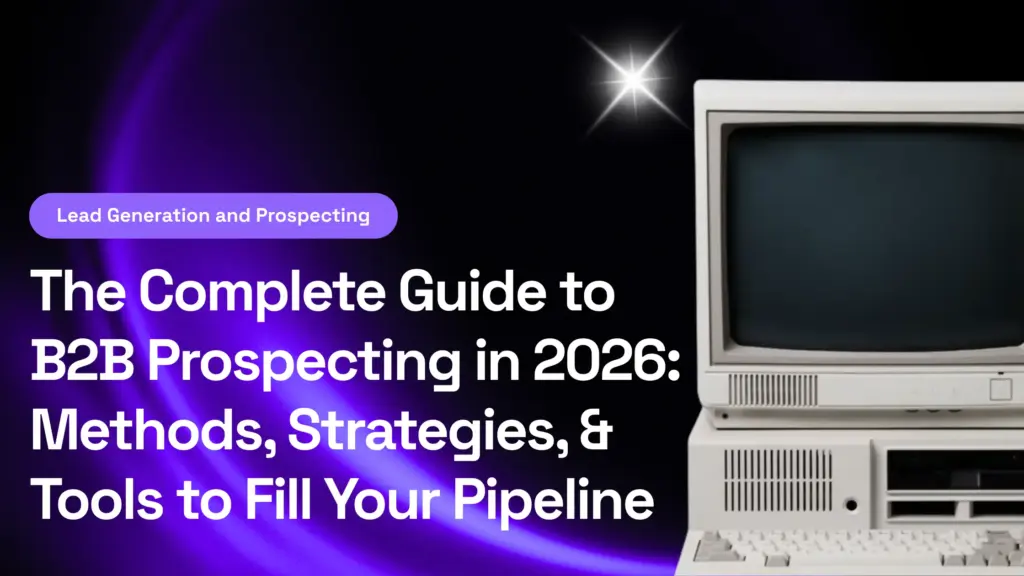 Lead Generation and Prospecting

The Complete Guide to B2B Prospecting in 2026: Methods, Strategies, & Tools to Fill Your Pipeline